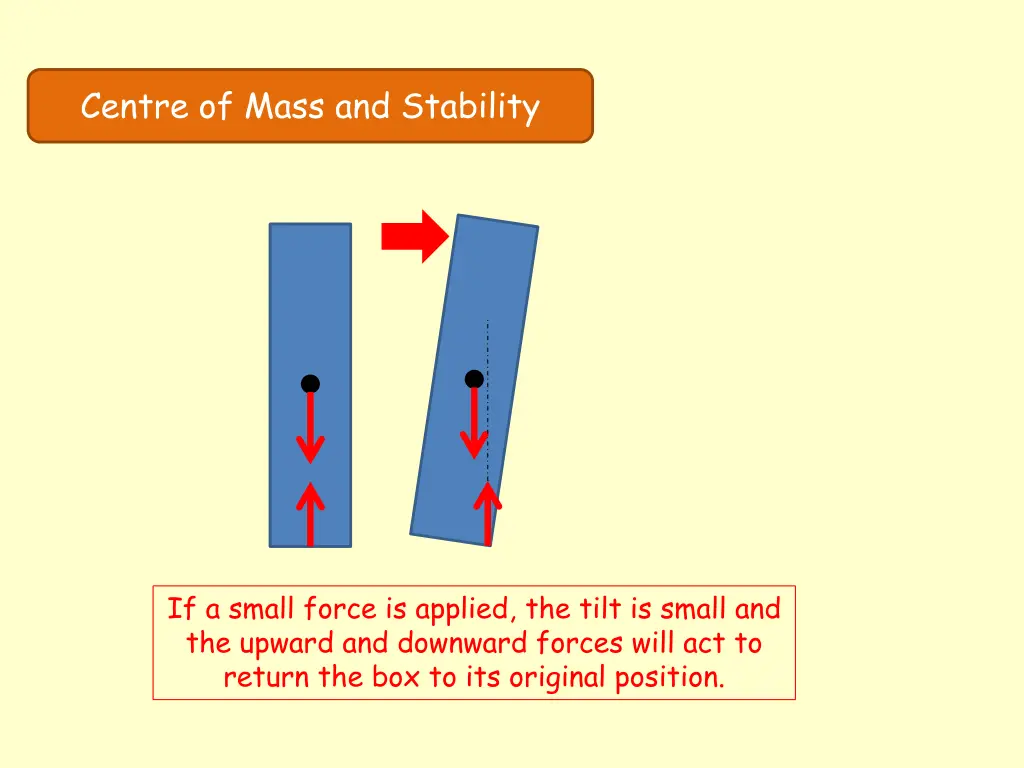 Centre of Mass and Stability

If a small force is applied, the tilt is small and the upward and downward forces will act to return the box to its original position.